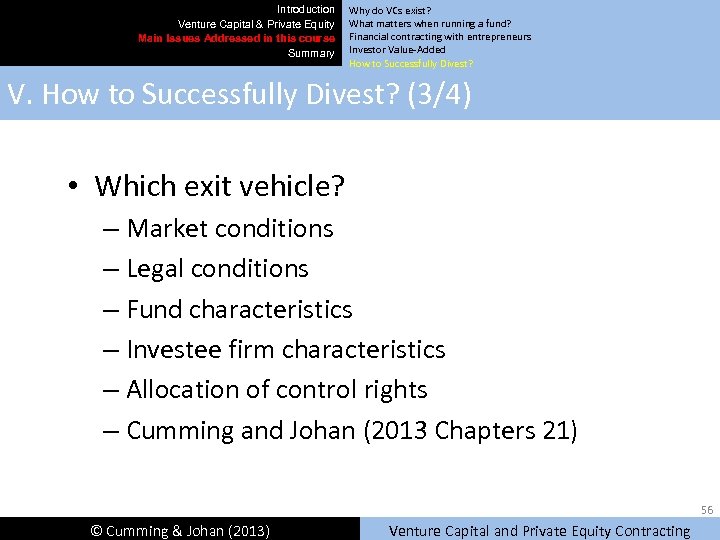 Introduction
Venture Capital & Private Equity
Main Issues Addressed in this course
Summary

Why do VCs exist?
What matters when running a fund?
Financial contracting with entrepreneurs
Investor Value-Added
How to Successfully Divest?

V. How to Successfully Divest? (3/4)

• Which exit vehicle?
– Market conditions
– Legal conditions
– Fund characteristics
– Investee firm characteristics
– Allocation of control rights
– Cumming and Johan (2013 Chapters 21)

56

© Cumming & Johan (2013)

Venture Capital and Private Equity Contracting